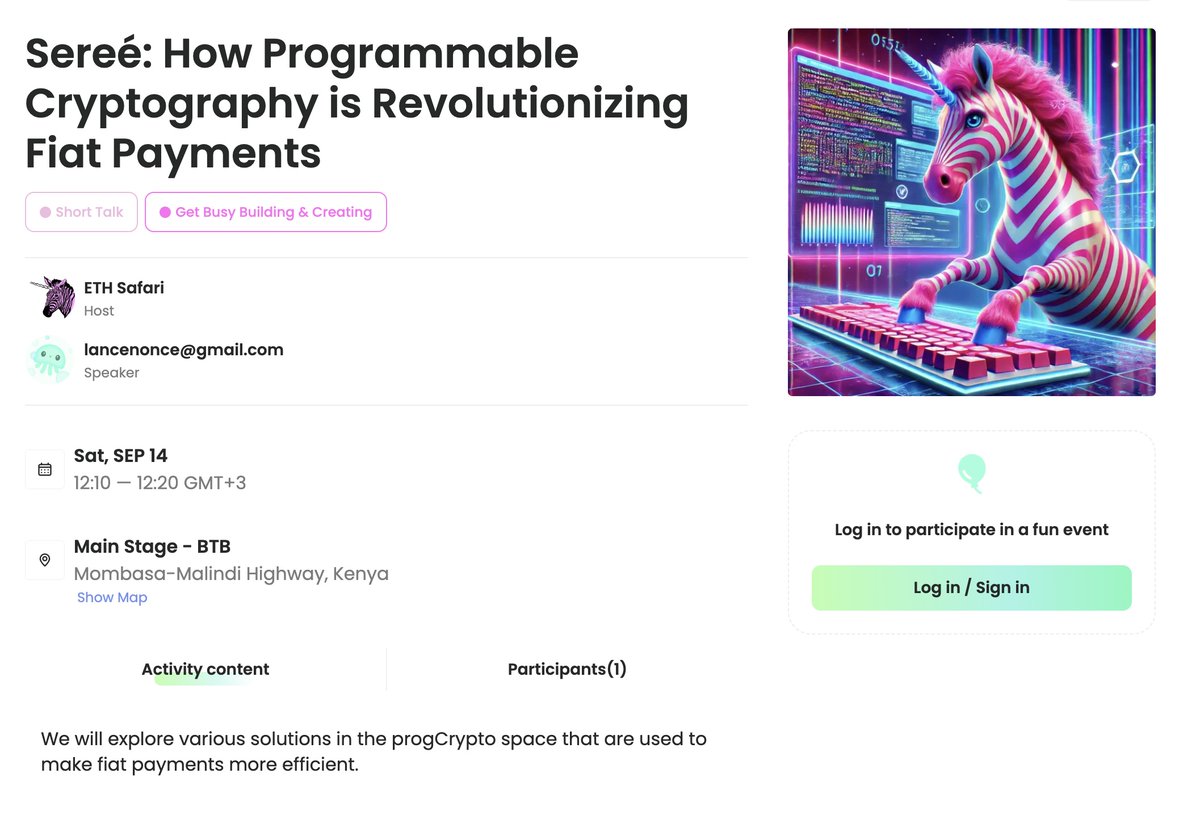 Sereé: How Programmable Cryptography is Revolutionizing Fiat Payments

Short Talk
Get Busy Building & Creating

ETH Safari
Host

lancenonce@gmail.com
Speaker

Sat, SEP 14
12:10 — 12:20 GMT+3

Main Stage - BTB
Mombasa-Malindi Highway, Kenya
Show Map

Activity content
Participants(1)

We will explore various solutions in the progCrypto space that are used to make fiat payments more efficient.

Log in to participate in a fun event
Log in / Sign in